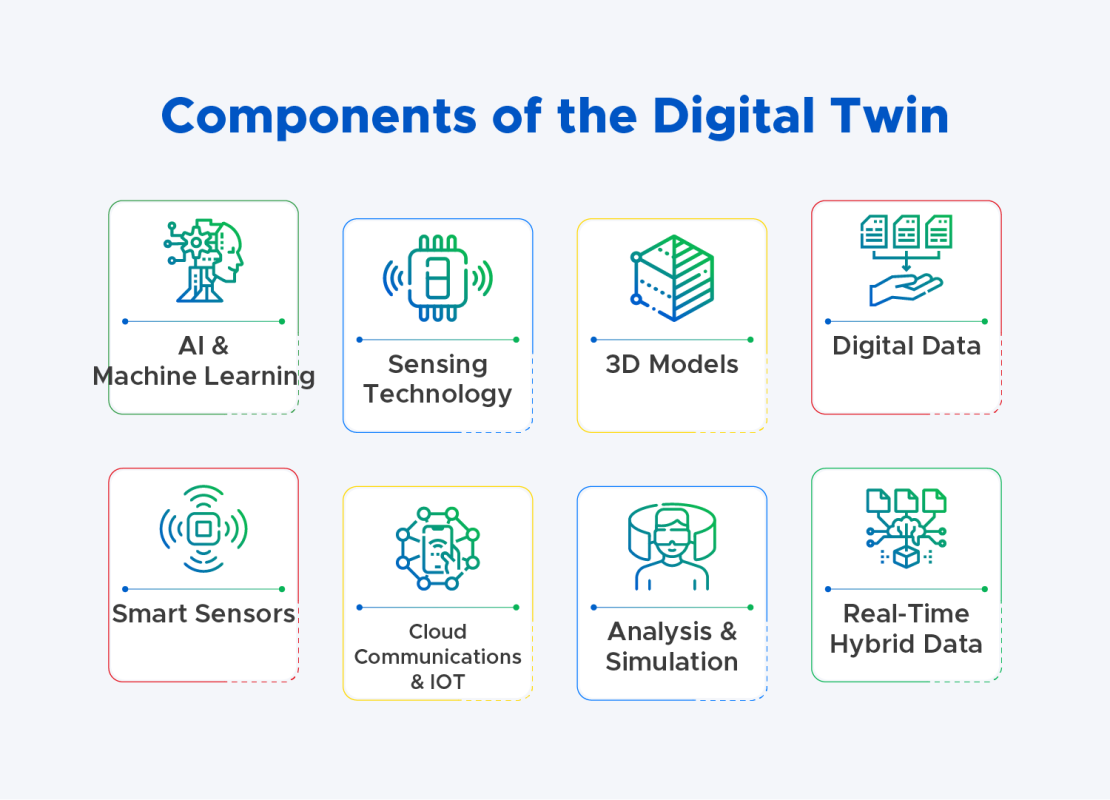 Components of the Digital Twin

AI &
Machine Learning

Sensing
Technology

3D Models

Digital Data

Smart Sensors

Cloud
Communications
& IOT

Analysis &
Simulation

Real-Time
Hybrid Data